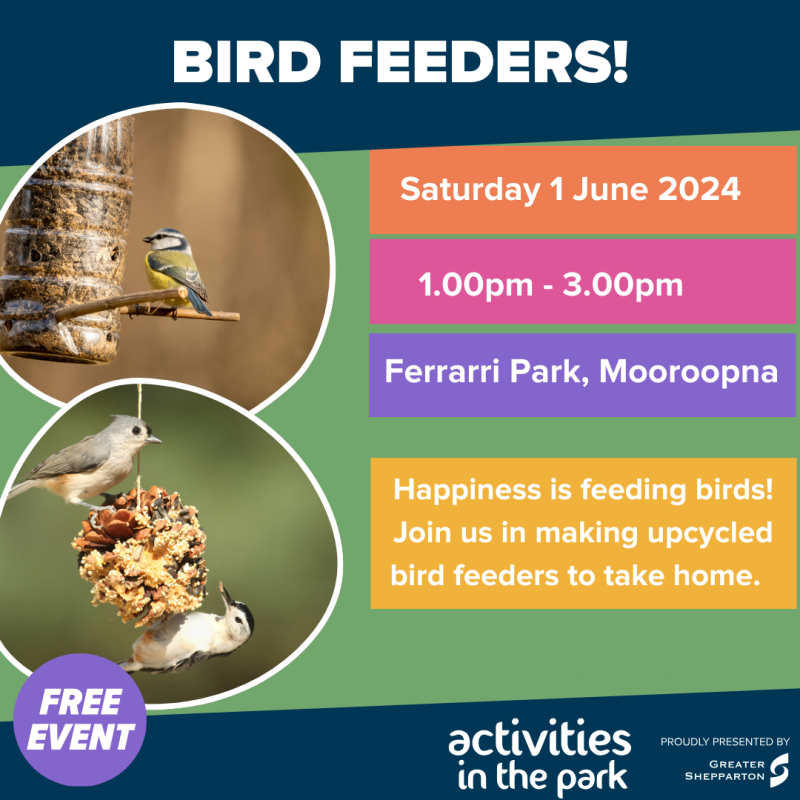 BIRD FEEDERS!

Saturday 1 June 2024

1.00pm - 3.00pm

Ferrarri Park, Mooroopna

Happiness is feeding birds! Join us in making upcycled bird feeders to take home.

FREE EVENT

activities in the park

PROUDLY PRESENTED BY

GREATER SHEPPARTON